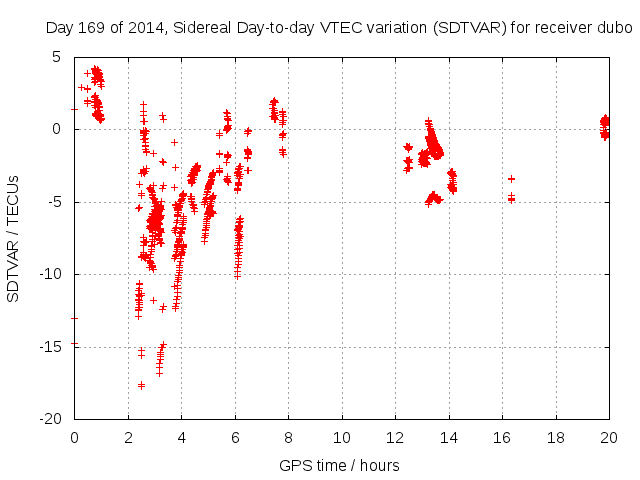 Day 169 of 2014, Sidereal Day-to-day VTEC variation (SDTVAR) for receiver dubo

SDTVAR / TECUs

5
0
-5
-10
-15
-20

0 2 4 6 8 10 12 14 16 18 20

GPS time / hours